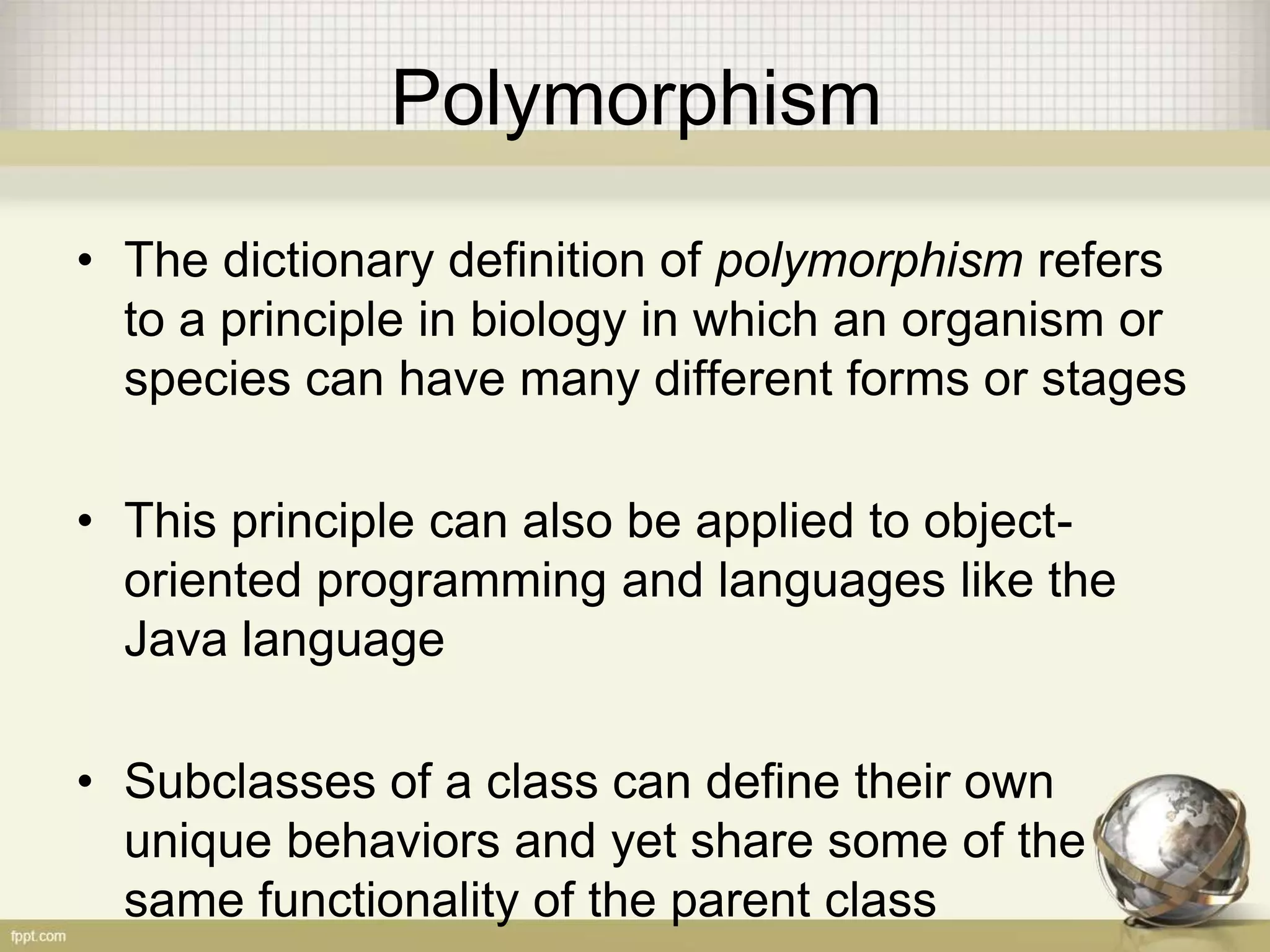 Polymorphism

• The dictionary definition of polymorphism refers to a principle in biology in which an organism or species can have many different forms or stages

• This principle can also be applied to object-oriented programming and languages like the Java language

• Subclasses of a class can define their own unique behaviors and yet share some of the same functionality of the parent class

fppt.com